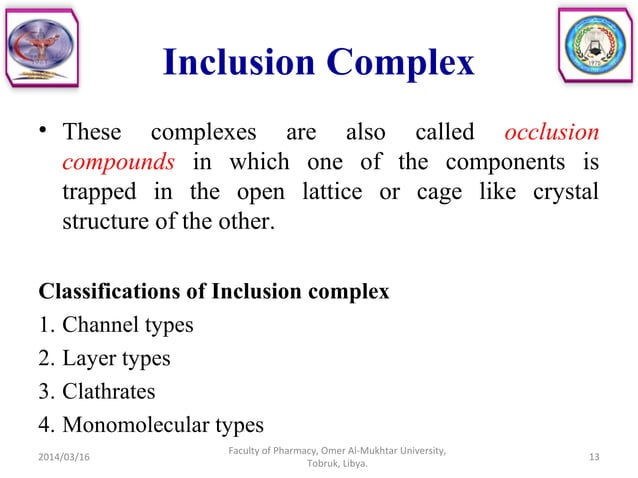 Inclusion Complex

• These complexes are also called occlusion compounds in which one of the components is trapped in the open lattice or cage like crystal structure of the other.

Classifications of Inclusion complex
1. Channel types
2. Layer types
3. Clathrates
4. Monomolecular types

2014/03/16

Faculty of Pharmacy, Omer Al-Mukhtar University, Tobruk, Libya.

13